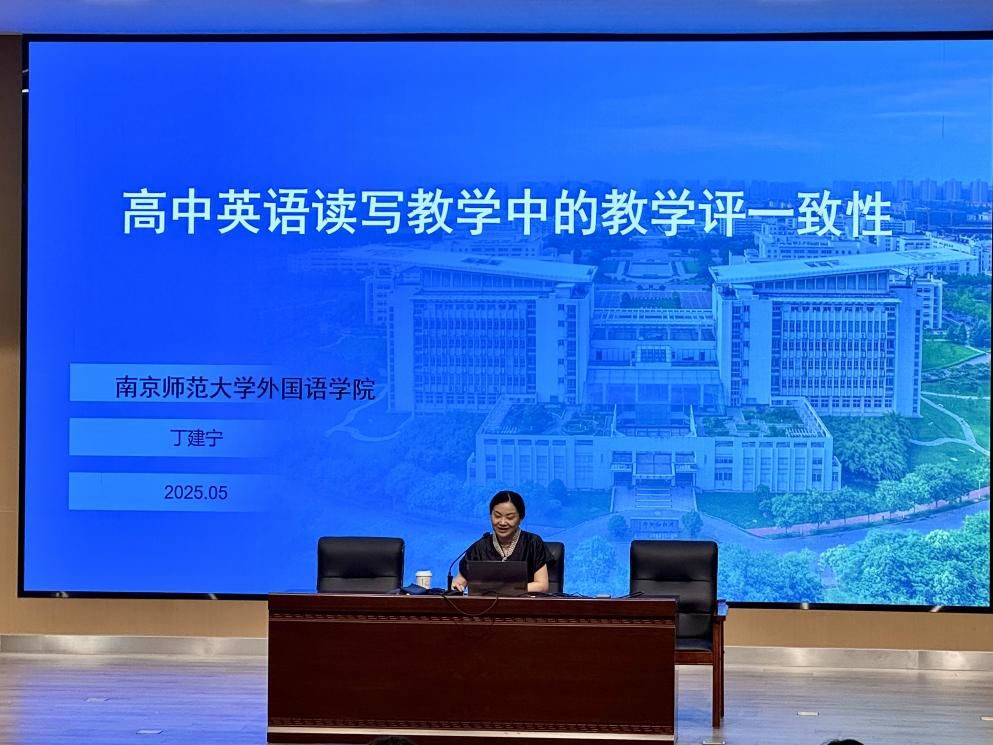 高中英语读写教学中的教学评一致性

南京师范大学外国语学院

丁建宁

2025.05